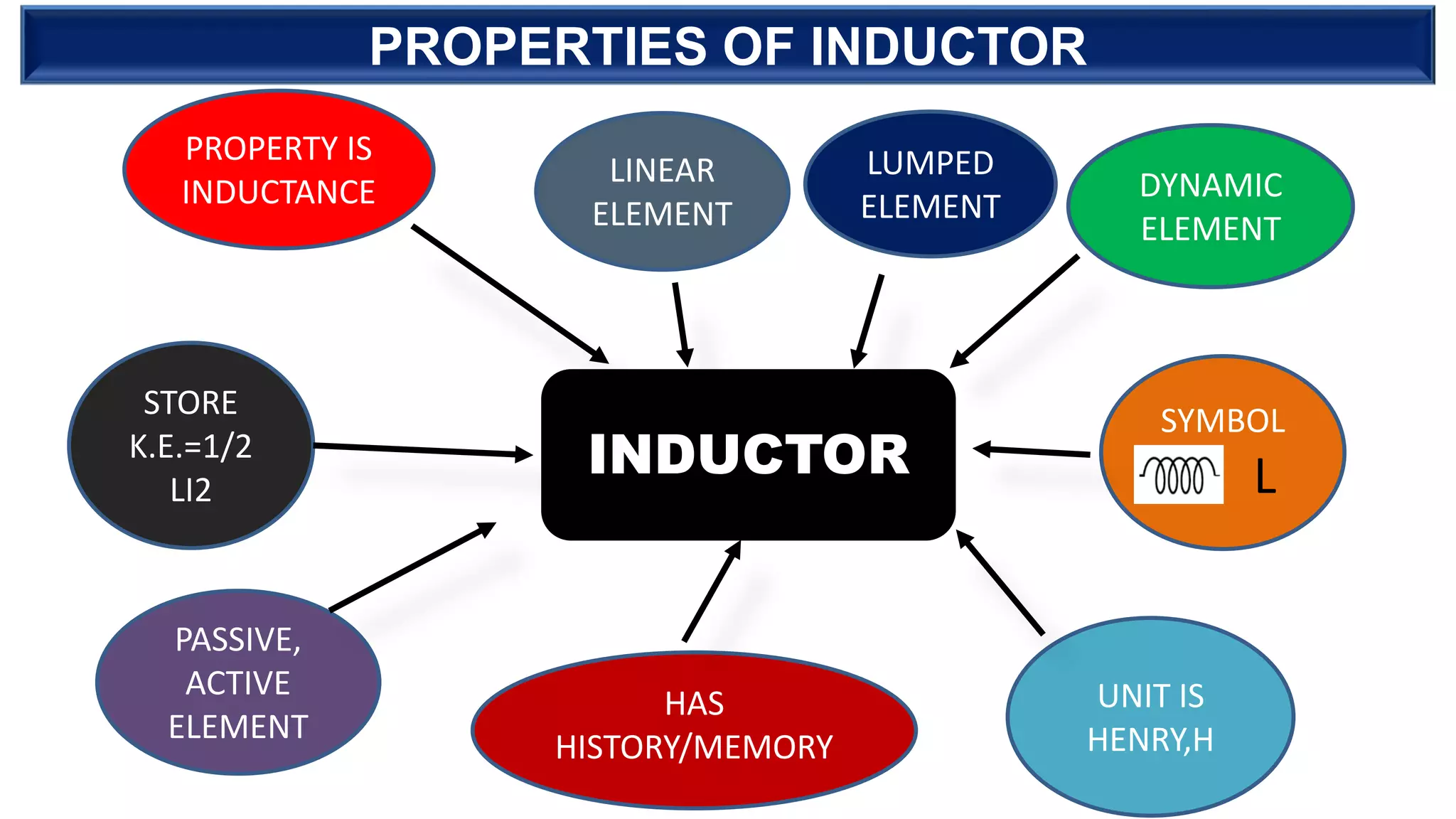 PROPERTIES OF INDUCTOR

PROPERTY IS INDUCTANCE

LINEAR ELEMENT

LUMPED ELEMENT

DYNAMIC ELEMENT

STORE K.E.=1/2 LI2

INDUCTOR

SYMBOL

L

PASSIVE, ACTIVE ELEMENT

HAS HISTORY/MEMORY

UNIT IS HENRY,H